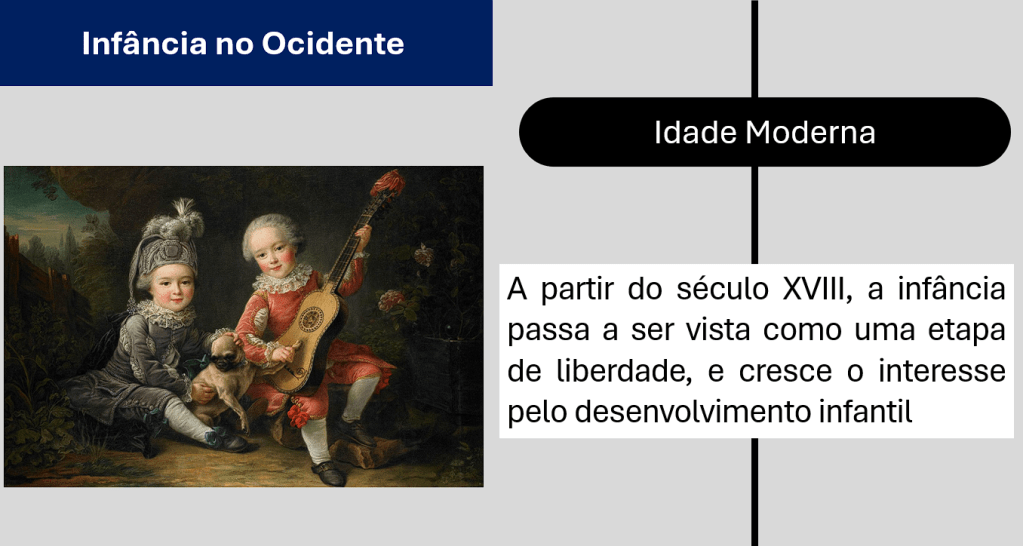 Infância no Ocidente

Idade Moderna

A partir do século XVIII, a infância passa a ser vista como uma etapa de liberdade, e cresce o interesse pelo desenvolvimento infantil